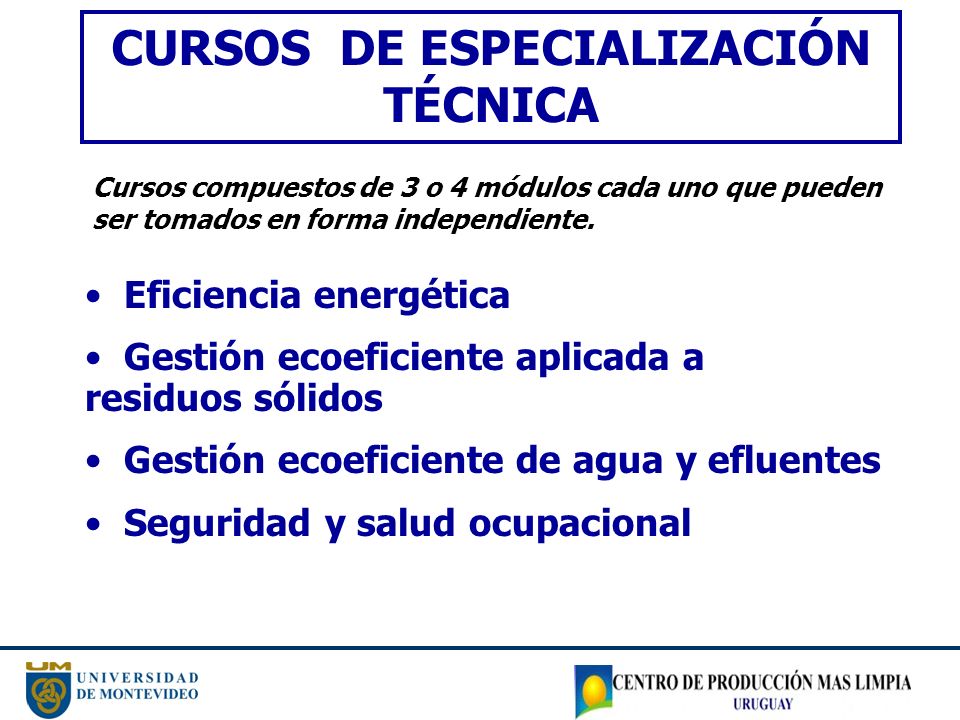 CURSOS DE ESPECIALIZACIÓN TÉCNICA

Cursos compuestos de 3 o 4 módulos cada uno que pueden ser tomados en forma independiente.

• Eficiencia energética

• Gestión ecoeficiente aplicada a residuos sólidos

• Gestión ecoeficiente de agua y efluentes

• Seguridad y salud ocupacional

UM
UNIVERSIDAD DE MONTEVIDEO

CENTRO DE PRODUCCIÓN MAS LIMPIA
URUGUAY